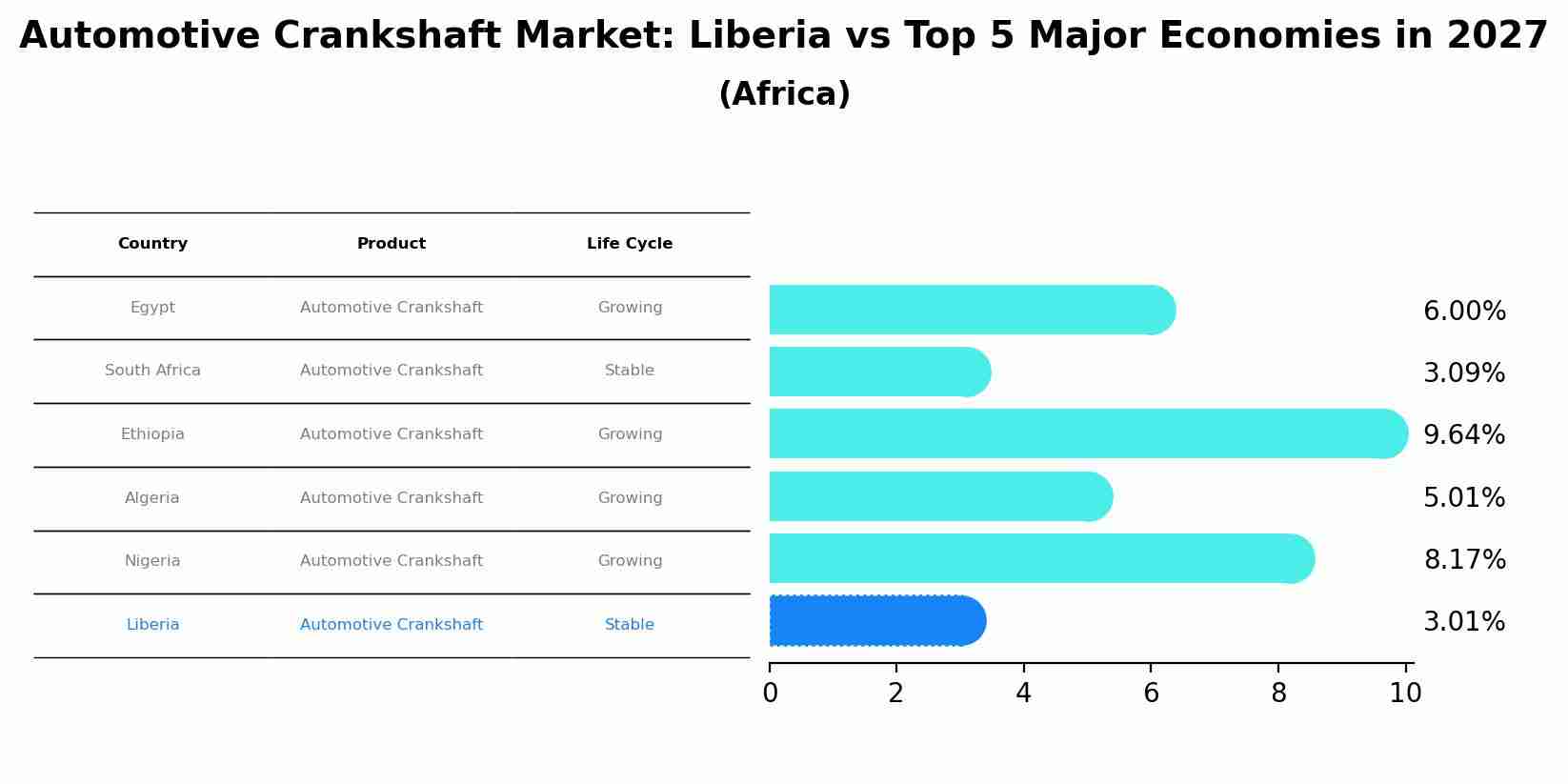 Automotive Crankshaft Market: Liberia vs Top 5 Major Economies in 2027

(Africa)

| Country | Product | Life Cycle |
|---|---|---|
| Egypt | Automotive Crankshaft | Growing |
| South Africa | Automotive Crankshaft | Stable |
| Ethiopia | Automotive Crankshaft | Growing |
| Algeria | Automotive Crankshaft | Growing |
| Nigeria | Automotive Crankshaft | Growing |
| Liberia | Automotive Crankshaft | Stable |

6.00%
3.09%
9.64%
5.01%
8.17%
3.01%

0 2 4 6 8 10